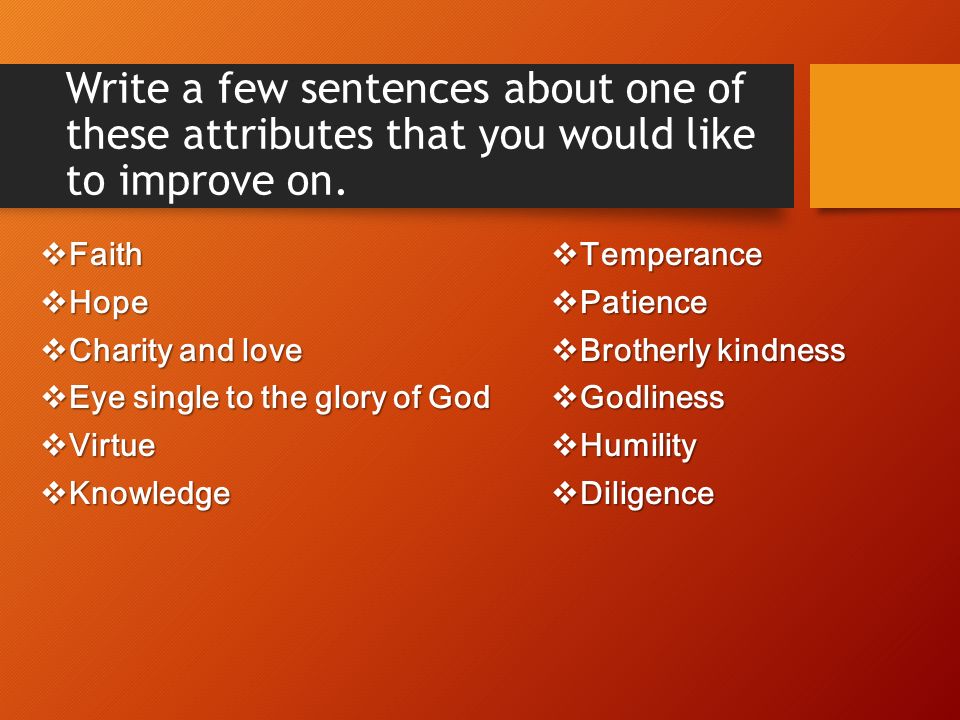 Write a few sentences about one of these attributes that you would like to improve on.

❖Faith
❖Hope
❖Charity and love
❖Eye single to the glory of God
❖Virtue
❖Knowledge

❖Temperance
❖Patience
❖Brotherly kindness
❖Godliness
❖Humility
❖Diligence